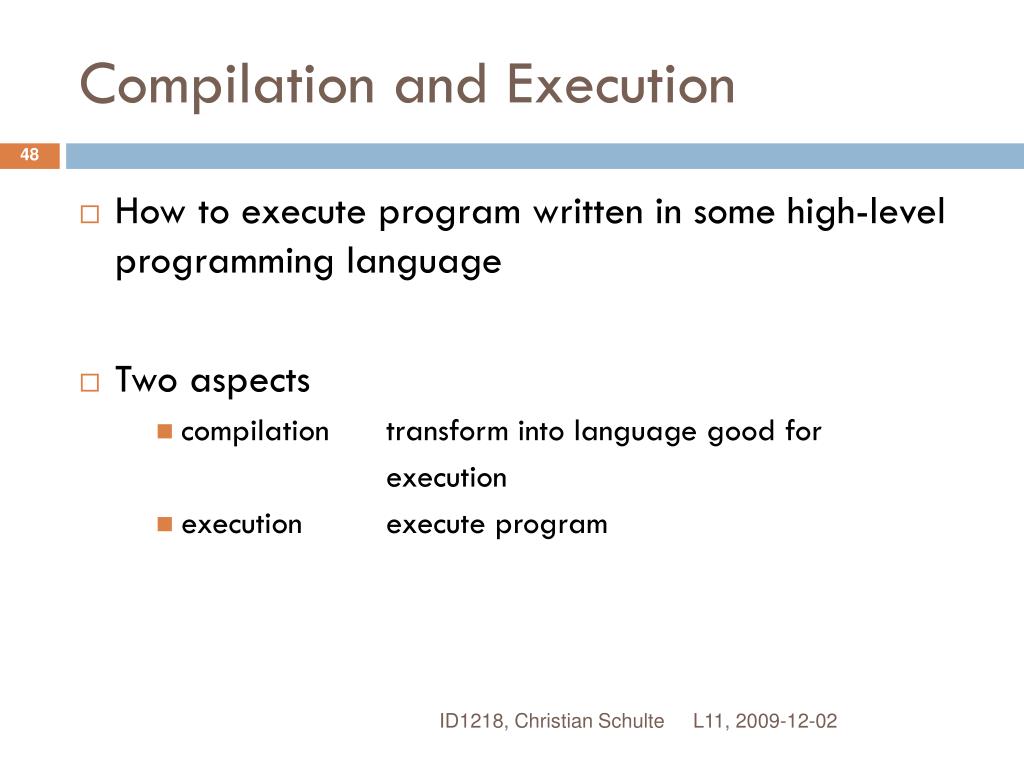 Compilation and Execution

48

How to execute program written in some high-level programming language

Two aspects

compilation transform into language good for execution

execution execute program

ID1218, Christian Schulte L11, 2009-12-02